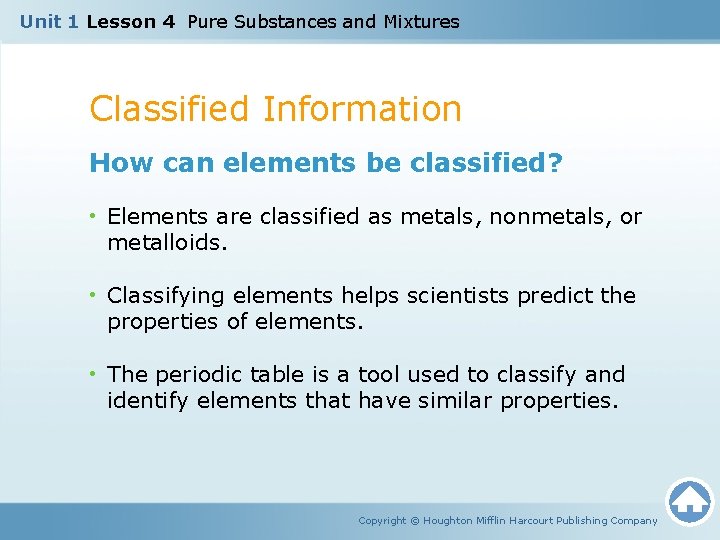 Unit 1 Lesson 4 Pure Substances and Mixtures

Classified Information

How can elements be classified?

• Elements are classified as metals, nonmetals, or metalloids.

• Classifying elements helps scientists predict the properties of elements.

• The periodic table is a tool used to classify and identify elements that have similar properties.

Copyright © Houghton Mifflin Harcourt Publishing Company